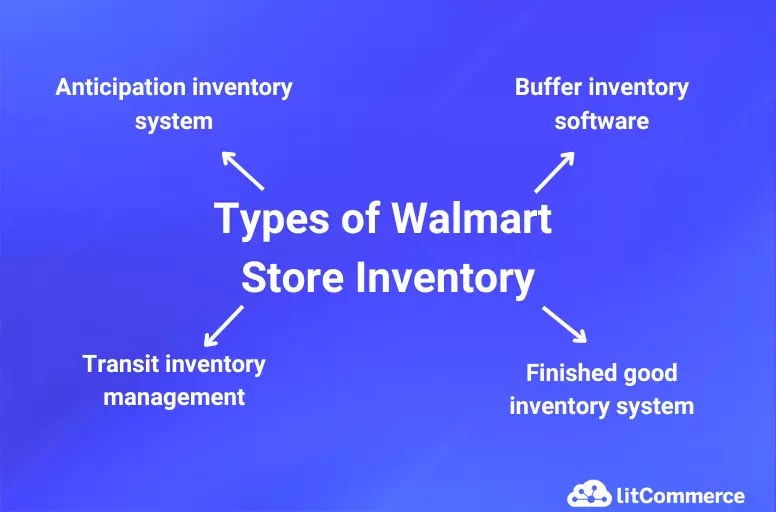 Anticipation inventory system

Buffer inventory software

Types of Walmart Store Inventory

Transit inventory management

Finished good inventory system

litCommerce